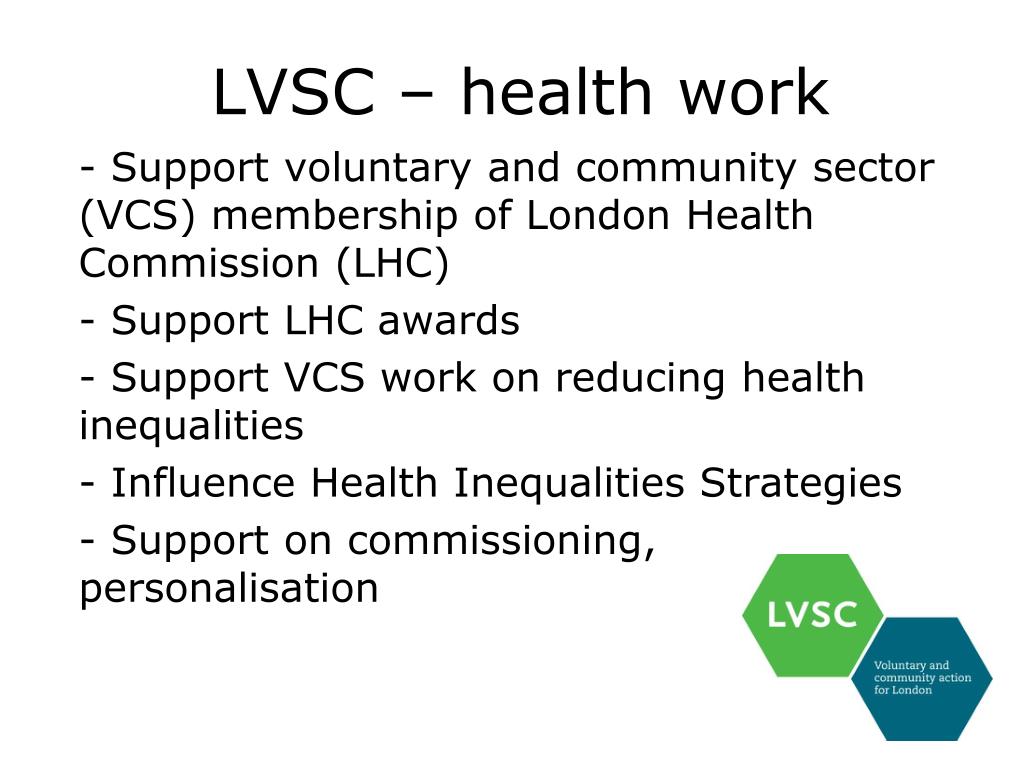 LVSC – health work

- Support voluntary and community sector (VCS) membership of London Health Commission (LHC)

- Support LHC awards

- Support VCS work on reducing health inequalities

- Influence Health Inequalities Strategies

- Support on commissioning, personalisation

LVSC

Voluntary and community action for London